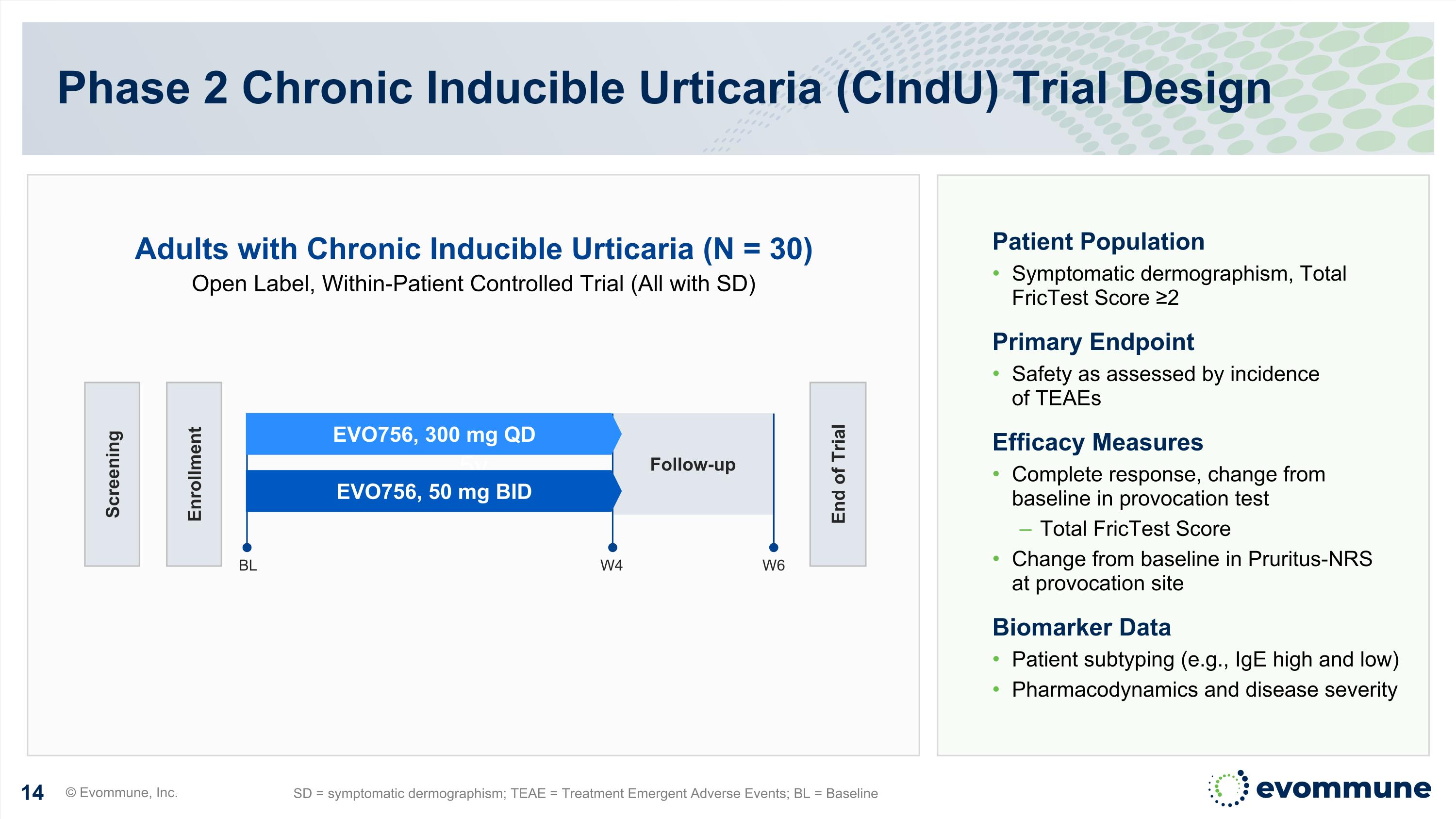 Phase 2 Chronic Inducible Urticaria (CIndU) Trial Design

Adults with Chronic Inducible Urticaria (N = 30)
Open Label, Within-Patient Controlled Trial (All with SD)

Screening

Enrollment

EVO756, 300 mg QD

EVO756, 50 mg BID

Follow-up

End of Trial

BL

W4

W6

Patient Population
• Symptomatic dermographism, Total FricTest Score ≥2

Primary Endpoint
• Safety as assessed by incidence of TEAEs

Efficacy Measures
• Complete response, change from baseline in provocation test
– Total FricTest Score
• Change from baseline in Pruritus-NRS at provocation site

Biomarker Data
• Patient subtyping (e.g., IgE high and low)
• Pharmacodynamics and disease severity

14 © Evommune, Inc.

SD = symptomatic dermographism; TEAE = Treatment Emergent Adverse Events; BL = Baseline

evommune